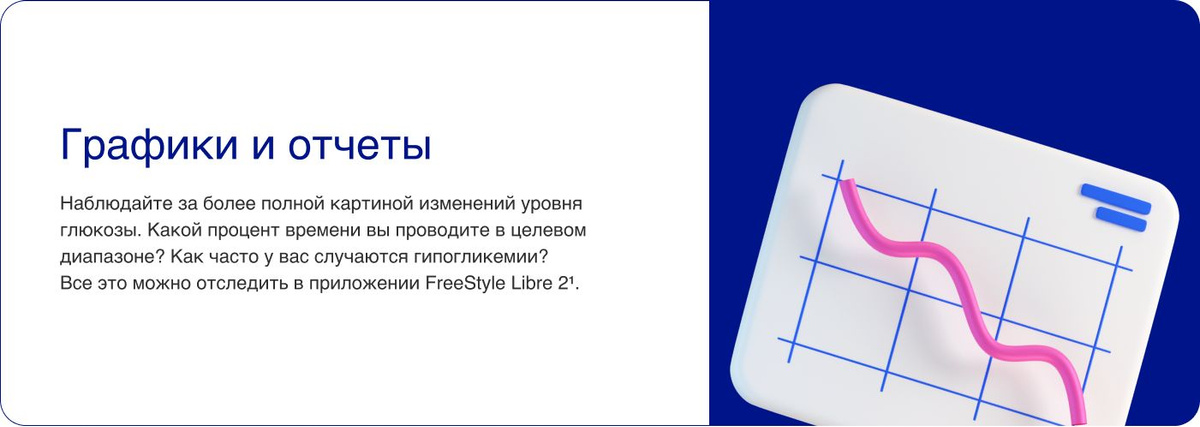 Графики и отчеты

Наблюдайте за более полной картиной изменений уровня глюкозы. Какой процент времени вы проводите в целевом диапазоне? Как часто у вас случаются гипогликемии? Все это можно отследить в приложении FreeStyle Libre 2¹.